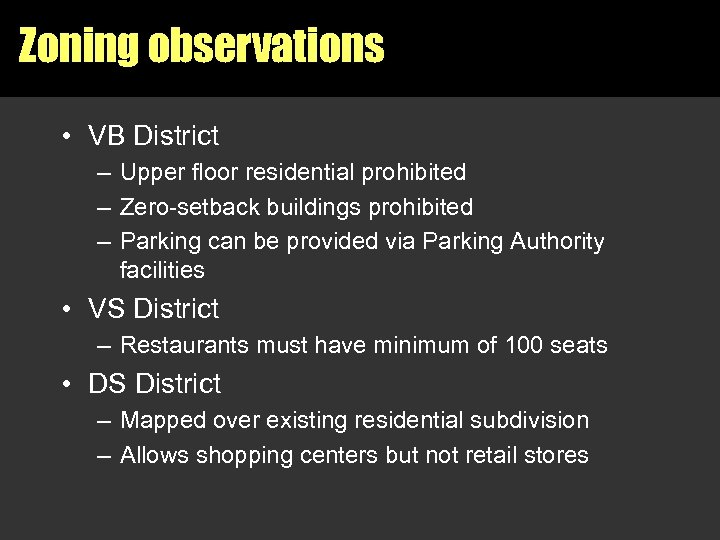 Zoning observations

• VB District
– Upper floor residential prohibited
– Zero-setback buildings prohibited
– Parking can be provided via Parking Authority facilities

• VS District
– Restaurants must have minimum of 100 seats

• DS District
– Mapped over existing residential subdivision
– Allows shopping centers but not retail stores